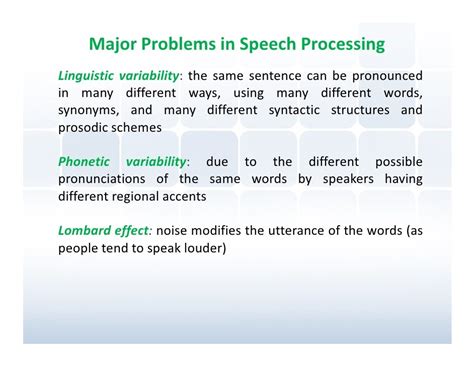 Major Problems in Speech Processing

Linguistic variability: the same sentence can be pronounced in many different ways, using many different words, synonyms, and many different syntactic structures and prosodic schemes

Phonetic variability: due to the different possible pronunciations of the same words by speakers having different regional accents

Lombard effect: noise modifies the utterance of the words (as people tend to speak louder)